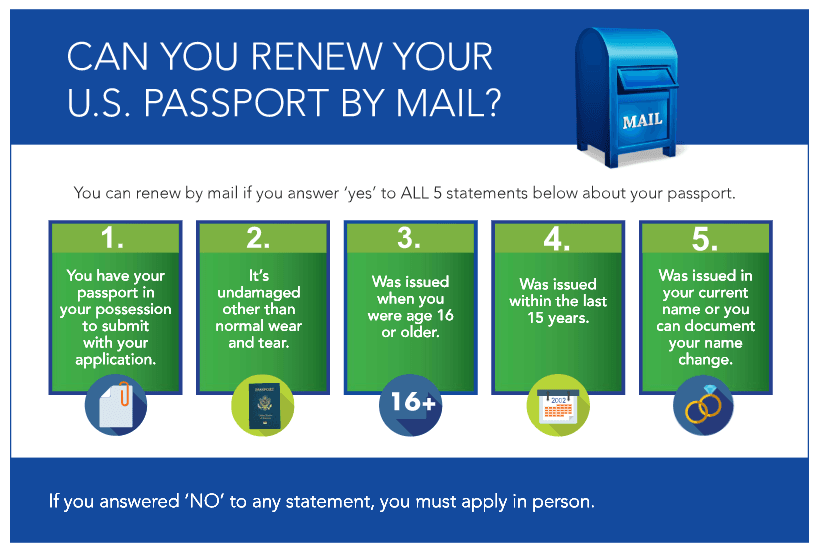 CAN YOU RENEW YOUR U.S. PASSPORT BY MAIL?

MAIL

You can renew by mail if you answer 'yes' to ALL 5 statements below about your passport.

1.

You have your passport in your possession to submit with your application.

2.

It's undamaged other than normal wear and tear.

PASSPORT

3.

Was issued when you were age 16 or older.

16+

4.

Was issued within the last 15 years.

2002

5.

Was issued in your current name or you can document your name change.

If you answered 'NO' to any statement, you must apply in person.